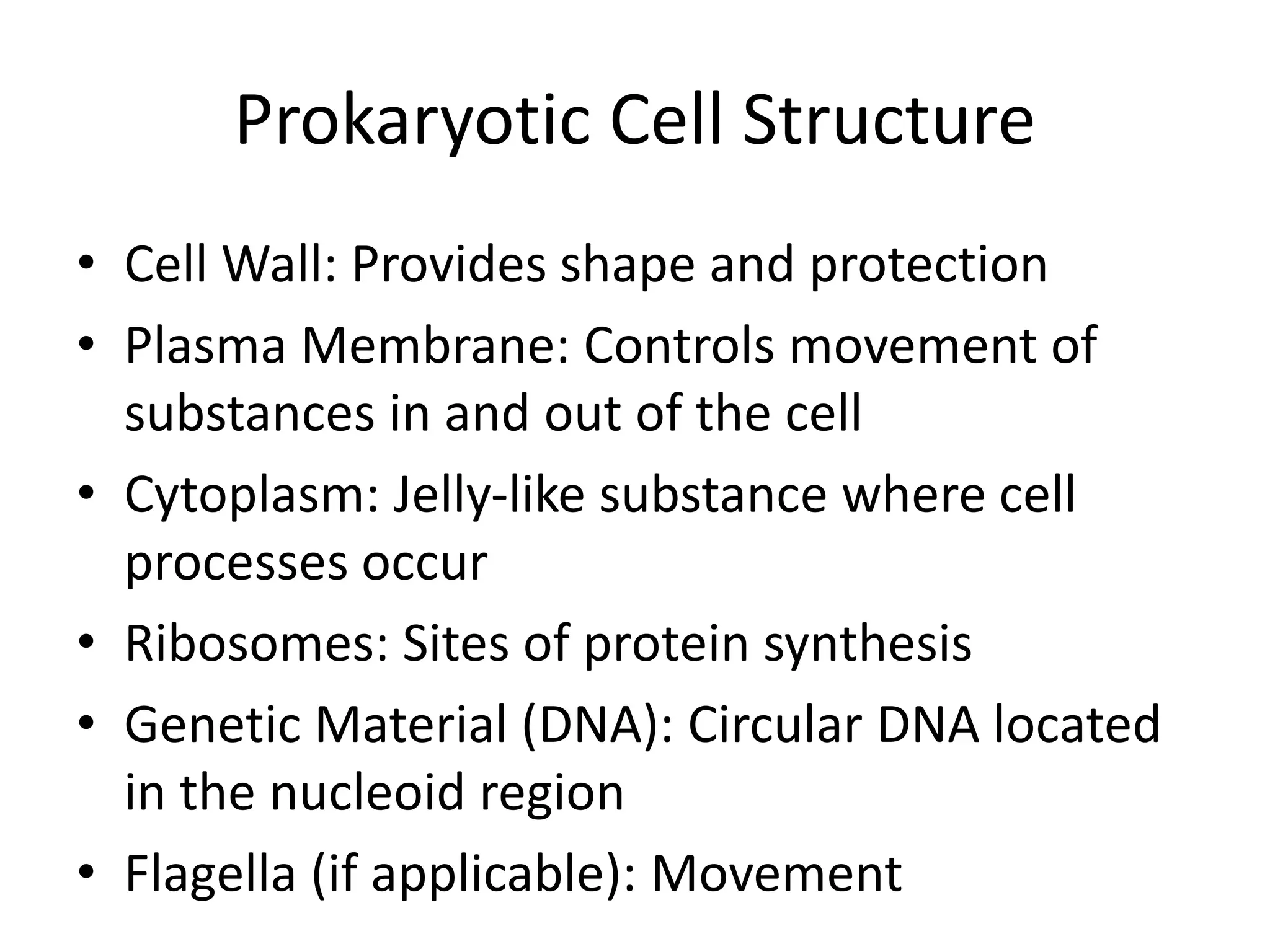 Prokaryotic Cell Structure

• Cell Wall: Provides shape and protection
• Plasma Membrane: Controls movement of substances in and out of the cell
• Cytoplasm: Jelly-like substance where cell processes occur
• Ribosomes: Sites of protein synthesis
• Genetic Material (DNA): Circular DNA located in the nucleoid region
• Flagella (if applicable): Movement